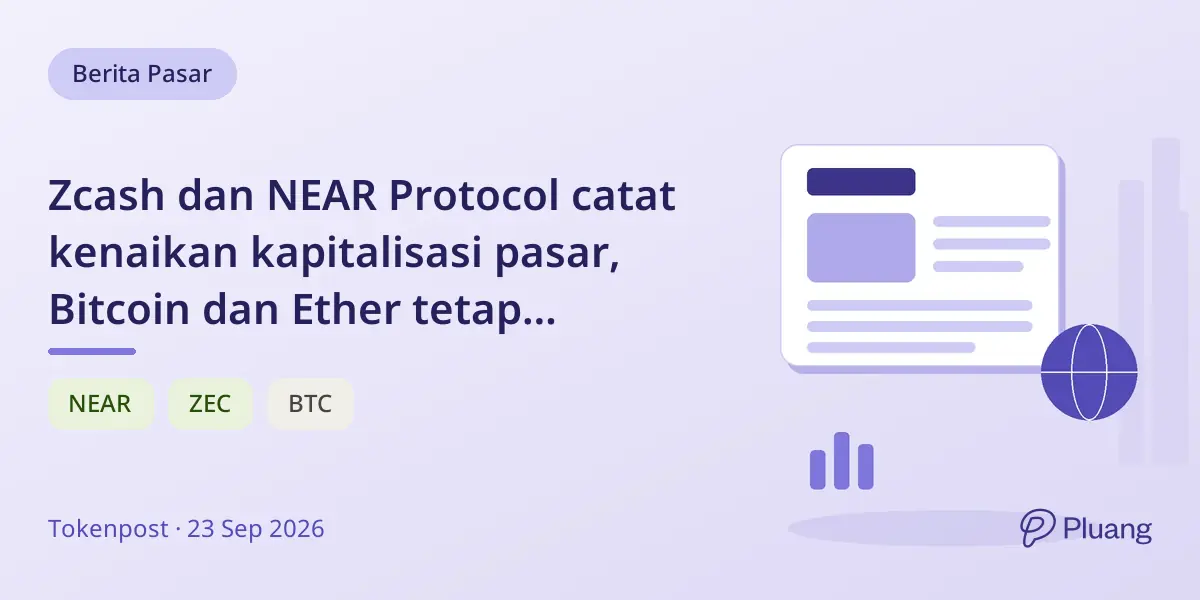 Berita Pasar

Zcash dan NEAR Protocol catat kenaikan kapitalisasi pasar, Bitcoin dan Ether tetap...

NEAR

ZEC

BTC

Tokenpost · 23 Sep 2026

Pluang